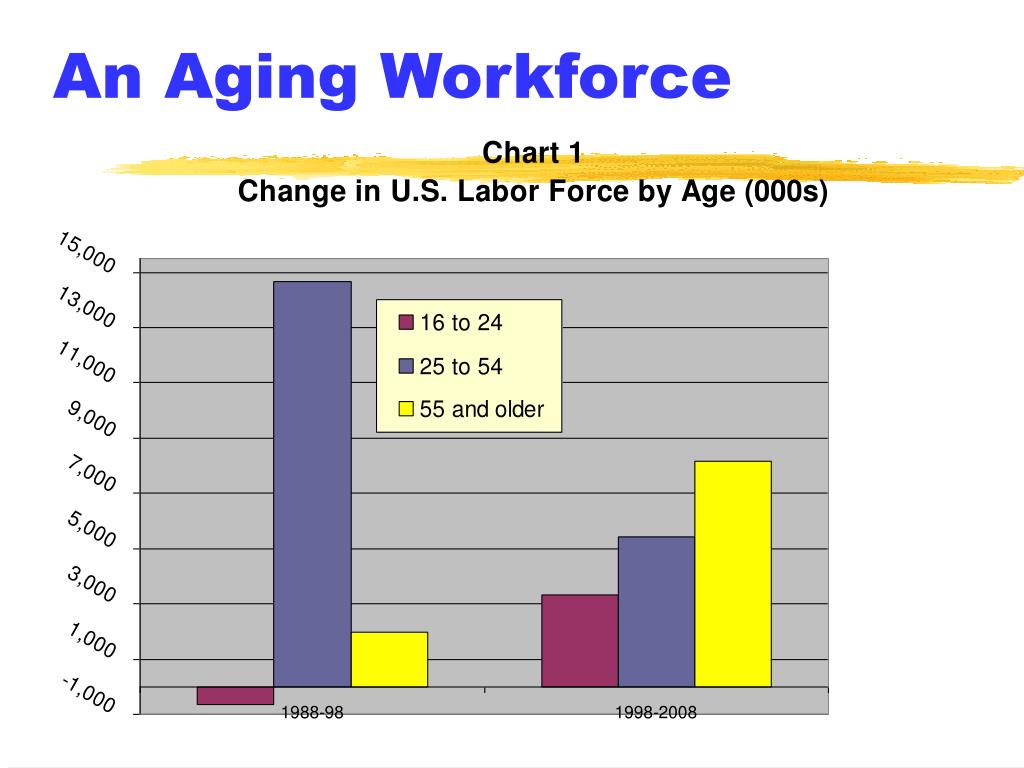 An Aging Workforce

Chart 1
Change in U.S. Labor Force by Age (000s)

15,000
13,000
11,000
9,000
7,000
5,000
3,000
1,000
-1,000

16 to 24
25 to 54
55 and older

1988-98
1998-2008